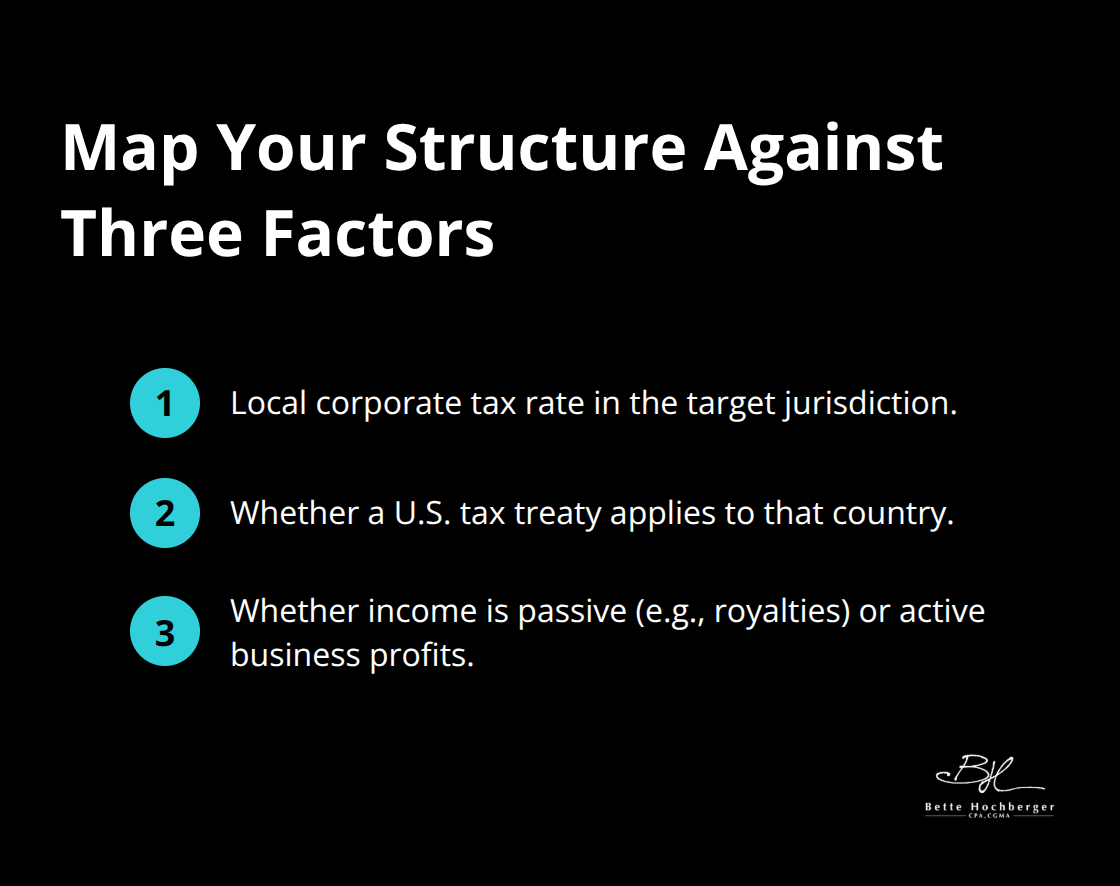 Map Your Structure Against Three Factors

1 Local corporate tax rate in the target jurisdiction.

2 Whether a U.S. tax treaty applies to that country.

3 Whether income is passive (e.g., royalties) or active business profits.

BH
Bette Hochberger
CPA, CGMA